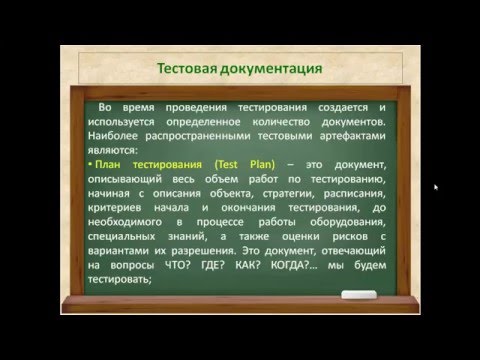 Тестовая документация

Во время проведения тестирования создается и используется определенное количество документов. Наиболее распространенными тестовыми артефактами являются:

• План тестирования (Test Plan) – это документ, описывающий весь объем работ по тестированию, начиная с описания объекта, стратегии, расписания, критериев начала и окончания тестирования, до необходимого в процессе работы оборудования, специальных знаний, а также оценки рисков с вариантами их разрешения. Это документ, отвечающий на вопросы ЧТО? ГДЕ? КАК? КОГДА?... мы будем тестировать;